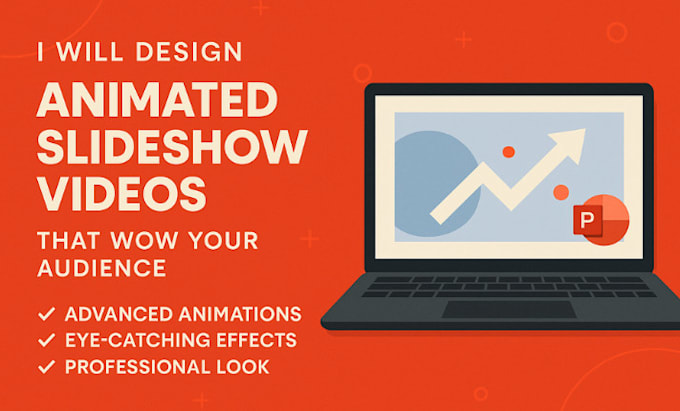 I WILL DESIGN
ANIMATED SLIDESHOW VIDEOS
THAT WOW YOUR AUDIENCE

✓ ADVANCED ANIMATIONS
✓ EYE-CATCHING EFFECTS
✓ PROFESSIONAL LOOK

P